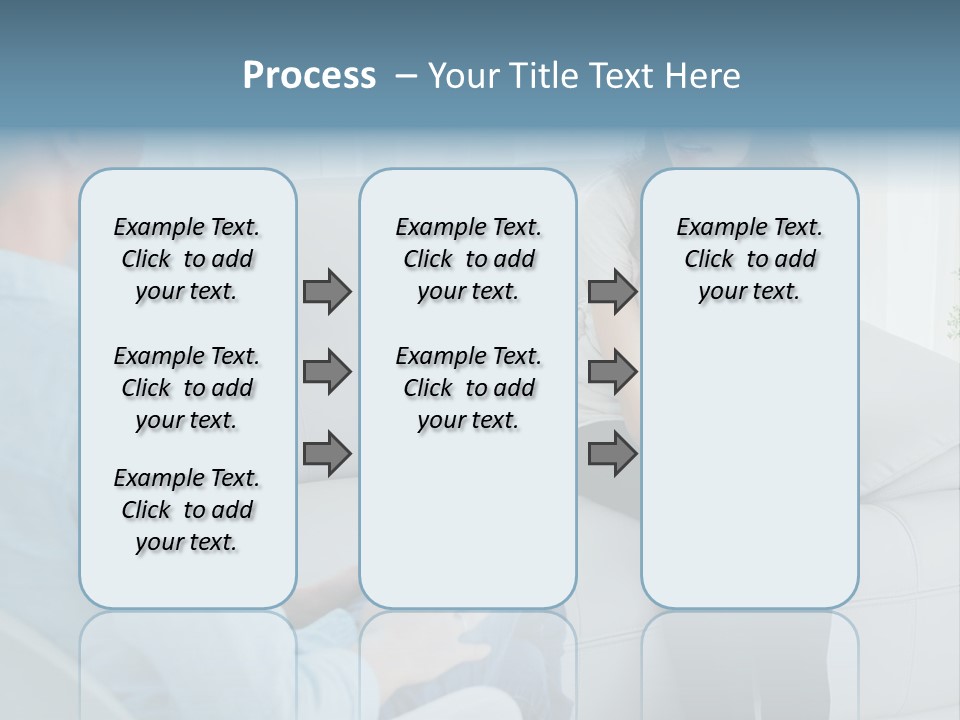 Process – Your Title Text Here

Example Text. Click to add your text.

Example Text. Click to add your text.

Example Text. Click to add your text.

Example Text. Click to add your text.

Example Text. Click to add your text.

Example Text. Click to add your text.